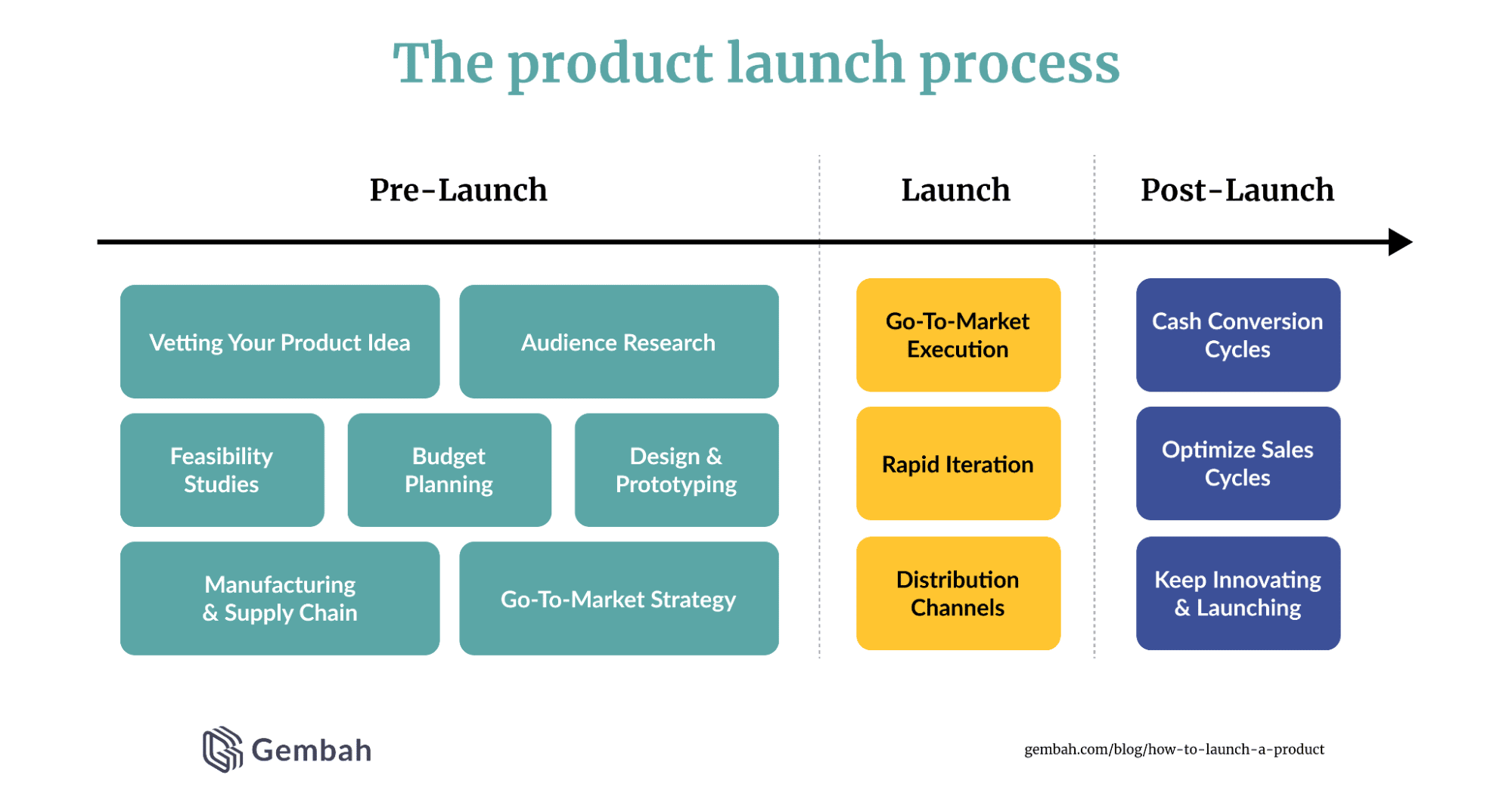 The product launch process

Pre-Launch

Launch

Post-Launch

Vetting Your Product Idea

Audience Research

Feasibility Studies

Budget Planning

Design & Prototyping

Manufacturing & Supply Chain

Go-To-Market Strategy

Go-To-Market Execution

Rapid Iteration

Distribution Channels

Cash Conversion Cycles

Optimize Sales Cycles

Keep Innovating & Launching

Gembah

gembah.com/blog/how-to-launch-a-product